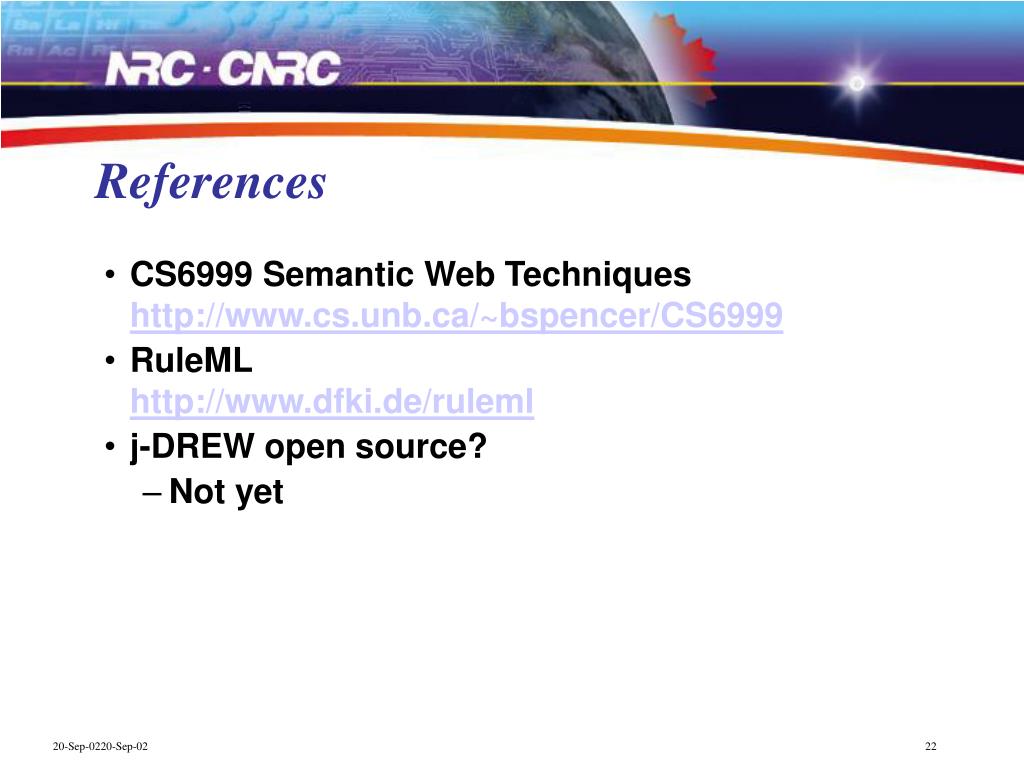 NRC · CNRC

References

• CS6999 Semantic Web Techniques http://www.cs.unb.ca/~bspencer/CS6999
• RuleML http://www.dfki.de/ruleml
• j-DREW open source?
– Not yet

20-Sep-0220-Sep-02

22